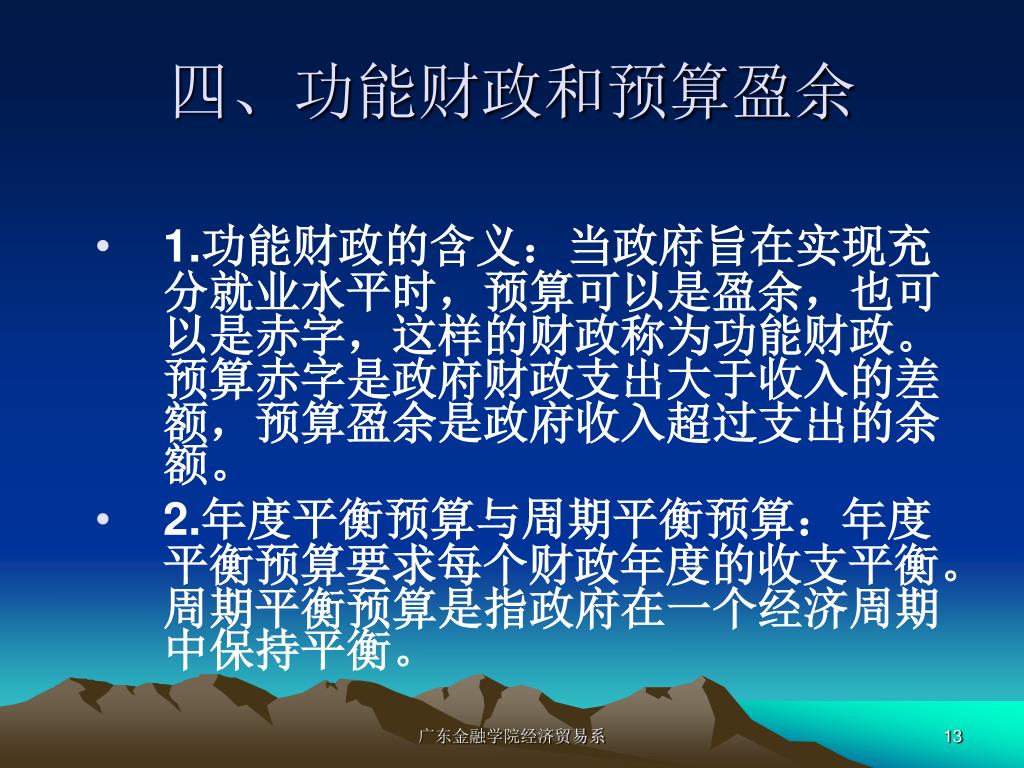 四、功能财政和预算盈余

• 1.功能财政的含义：当政府旨在实现充分就业水平时，预算可以是盈余，也可以是赤字，这样的财政称为功能财政。预算赤字是政府财政支出大于收入的差额，预算盈余是政府收入超过支出的余额。

• 2.年度平衡预算与周期平衡预算：年度平衡预算要求每个财政年度的收支平衡。周期平衡预算是指政府在一个经济周期中保持平衡。

广东金融学院经济贸易系

13